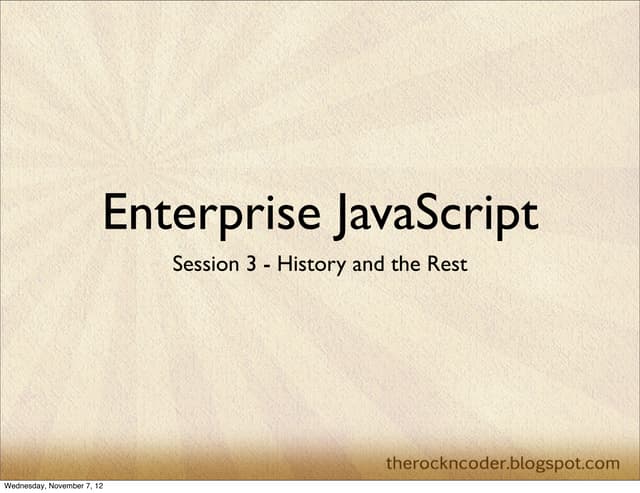 Enterprise JavaScript

Session 3 - History and the Rest

therockncoder.blogspot.com

Wednesday, November 7, 12